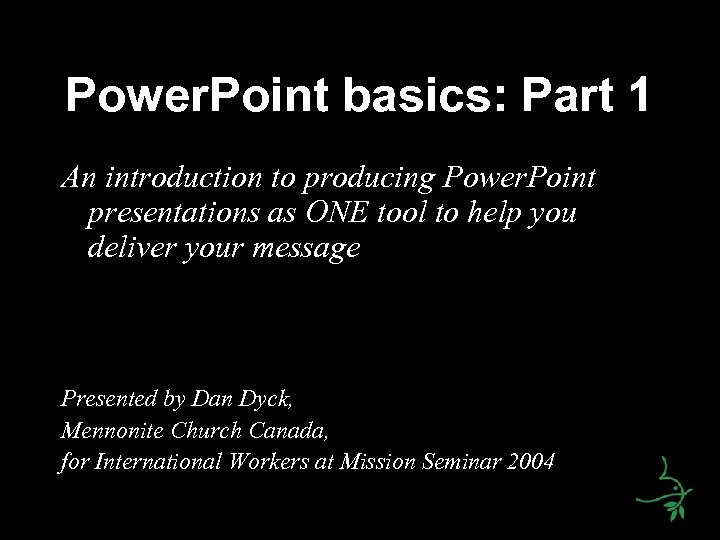 PowerPoint basics: Part 1

An introduction to producing PowerPoint presentations as ONE tool to help you deliver your message

Presented by Dan Dyck,
Mennonite Church Canada,
for International Workers at Mission Seminar 2004